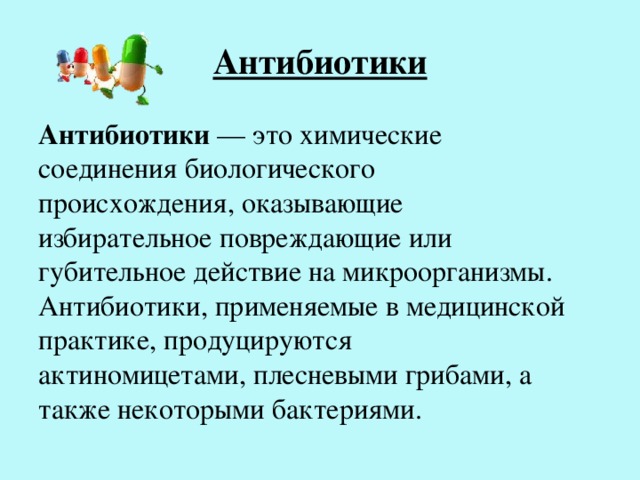 Антибиотики

Антибиотики — это химические соединения биологического происхождения, оказывающие избирательное повреждающие или губительное действие на микроорганизмы. Антибиотики, применяемые в медицинской практике, продуцируются актиномицетами, плесневыми грибами, а также некоторыми бактериями.